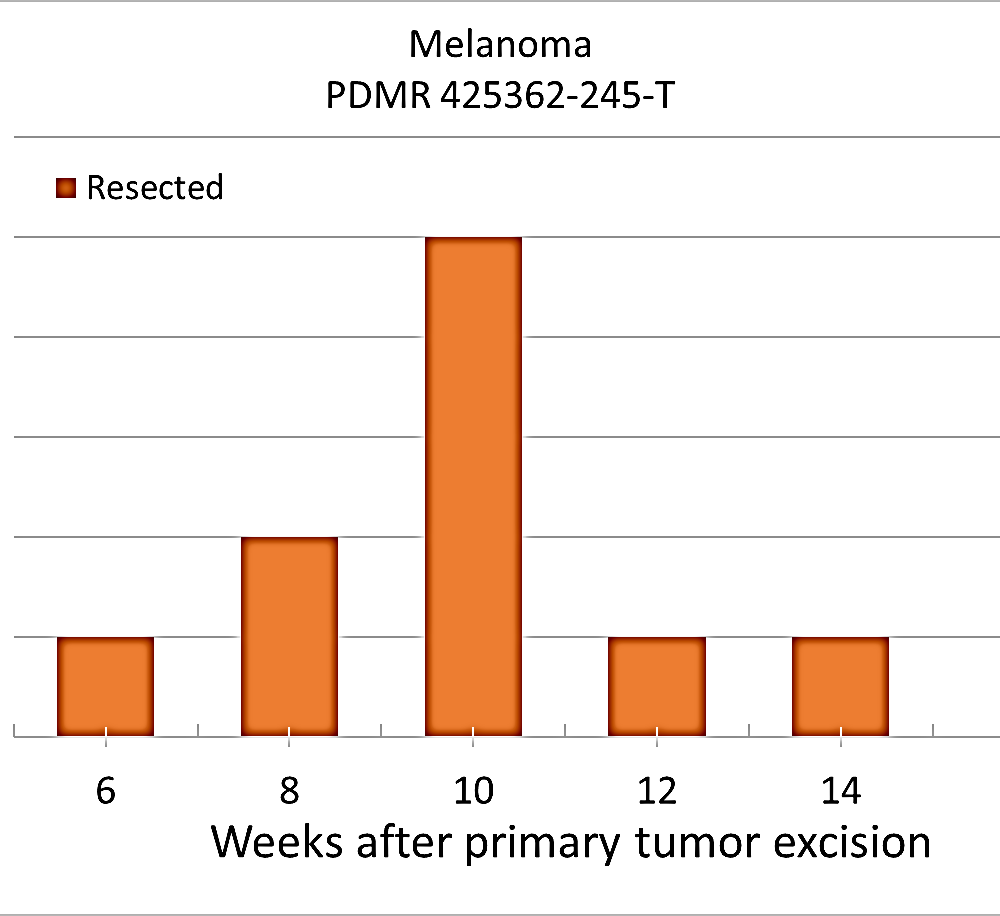 Melanoma
PDMR 425362-245-T

Resected

6
8
10
12
14
Weeks after primary tumor excision